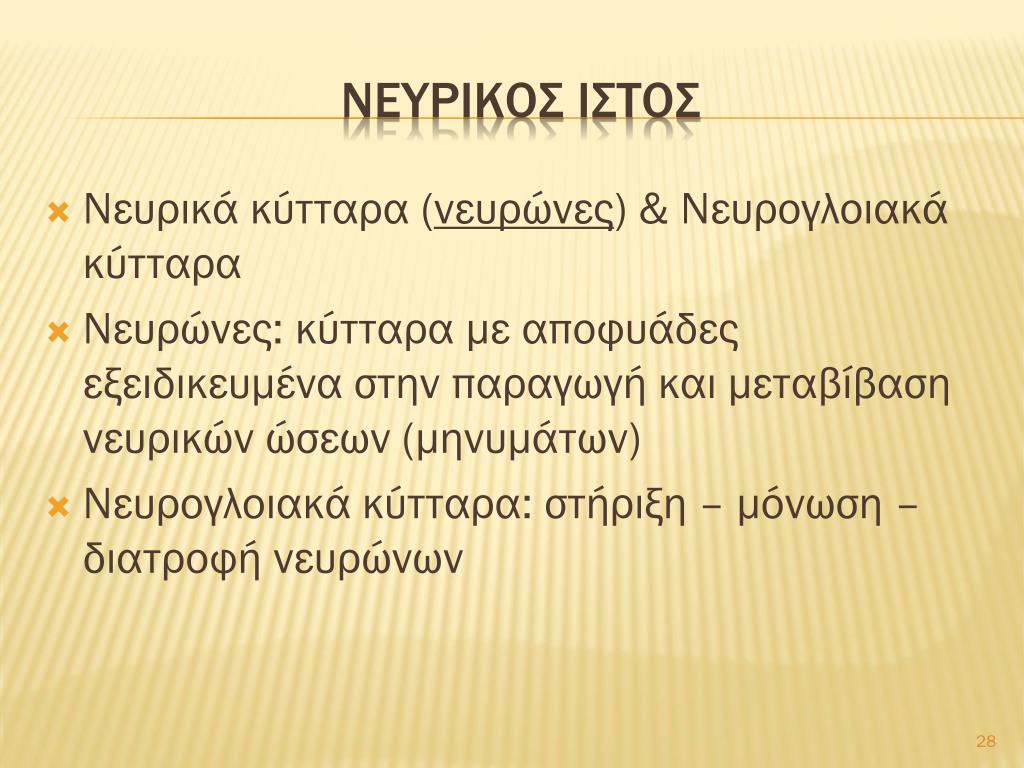 ΝΕΥΡΙΚΟΣ ΙΣΤΟΣ

Νευρικά κύτταρα (νευρώνες) & Νευρογλοιακά κύτταρα

Νευρώνες: κύτταρα με αποφυάδες εξειδικευμένα στην παραγωγή και μεταβίβαση νευρικών ώσεων (μηνυμάτων)

Νευρογλοιακά κύτταρα: στήριξη – μόνωση – διατροφή νευρώνων

28